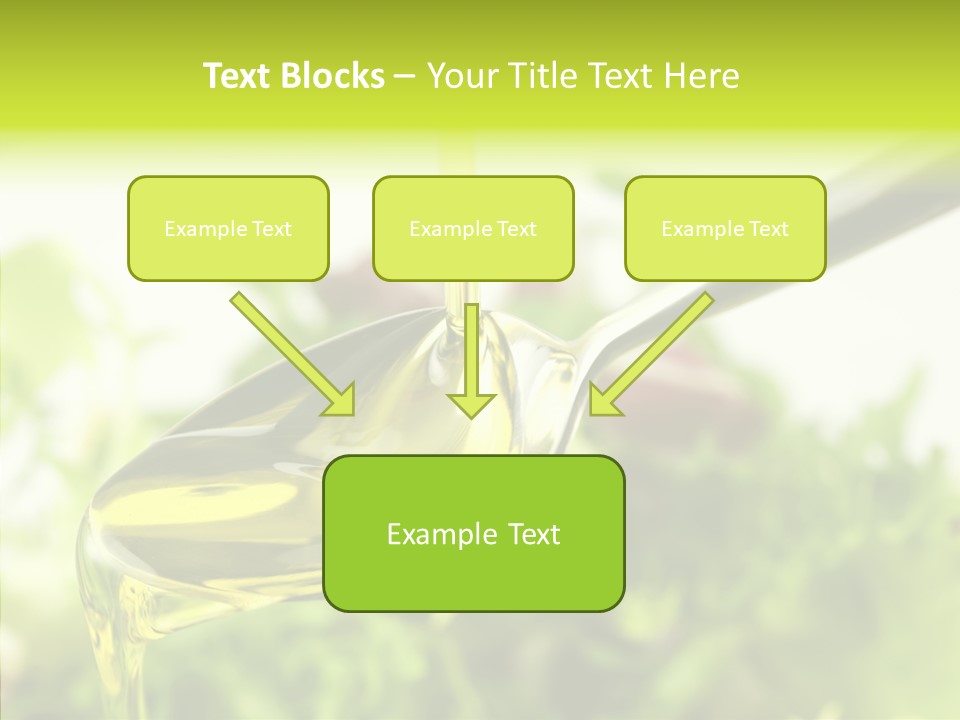 Text Blocks – Your Title Text Here

Example Text

Example Text

Example Text

Example Text